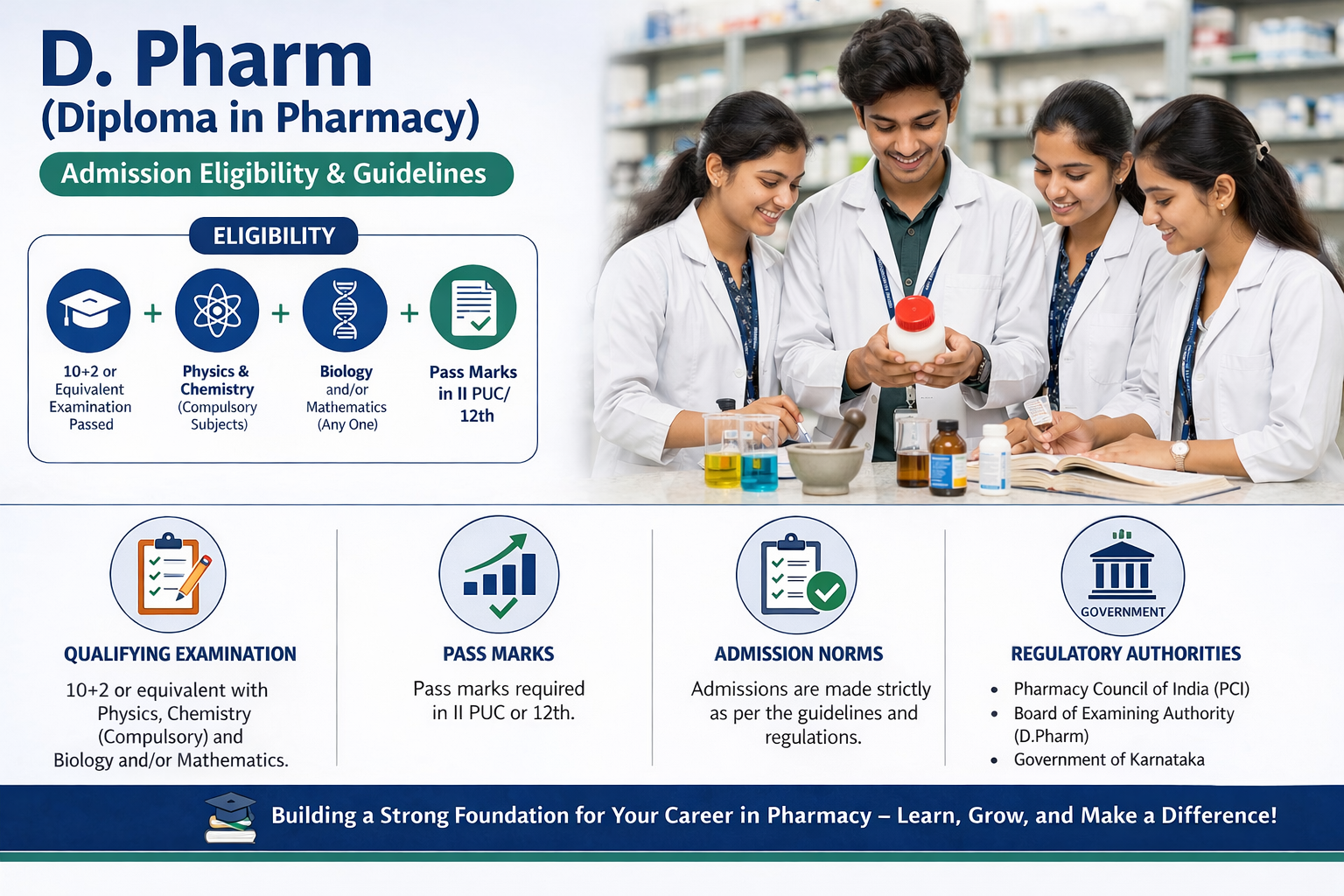 D. Pharm
(Diploma in Pharmacy)

Admission Eligibility & Guidelines

ELIGIBILITY

10+2 or Equivalent Examination Passed
+
Physics & Chemistry (Compulsory Subjects)
+
Biology and/or Mathematics (Any One)
+
Pass Marks in II PUC/ 12th

QUALIFYING EXAMINATION
10+2 or equivalent with Physics, Chemistry (Compulsory) and Biology and/or Mathematics.

PASS MARKS
Pass marks required in II PUC or 12th.

ADMISSION NORMS
Admissions are made strictly as per the guidelines and regulations.

GOVERNMENT
REGULATORY AUTHORITIES
• Pharmacy Council of India (PCI)
• Board of Examining Authority (D.Pharm)
• Government of Karnataka

Building a Strong Foundation for Your Career in Pharmacy – Learn, Grow, and Make a Difference!